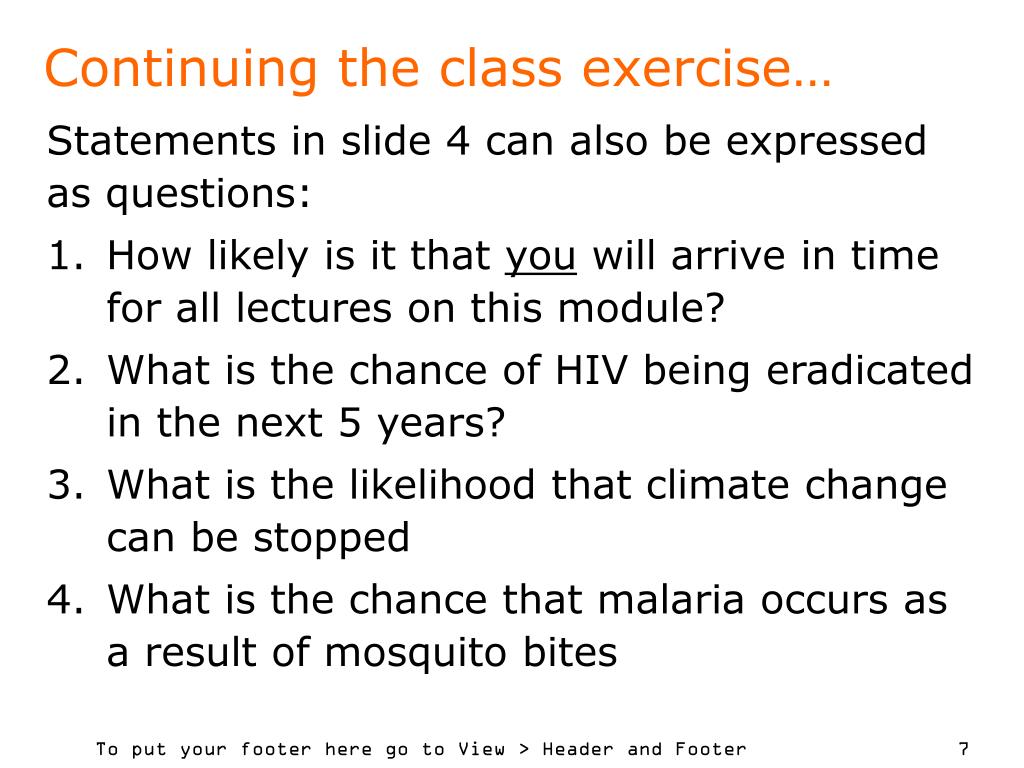 Continuing the class exercise…

Statements in slide 4 can also be expressed as questions:

1. How likely is it that you will arrive in time for all lectures on this module?
2. What is the chance of HIV being eradicated in the next 5 years?
3. What is the likelihood that climate change can be stopped
4. What is the chance that malaria occurs as a result of mosquito bites

To put your footer here go to View > Header and Footer

7